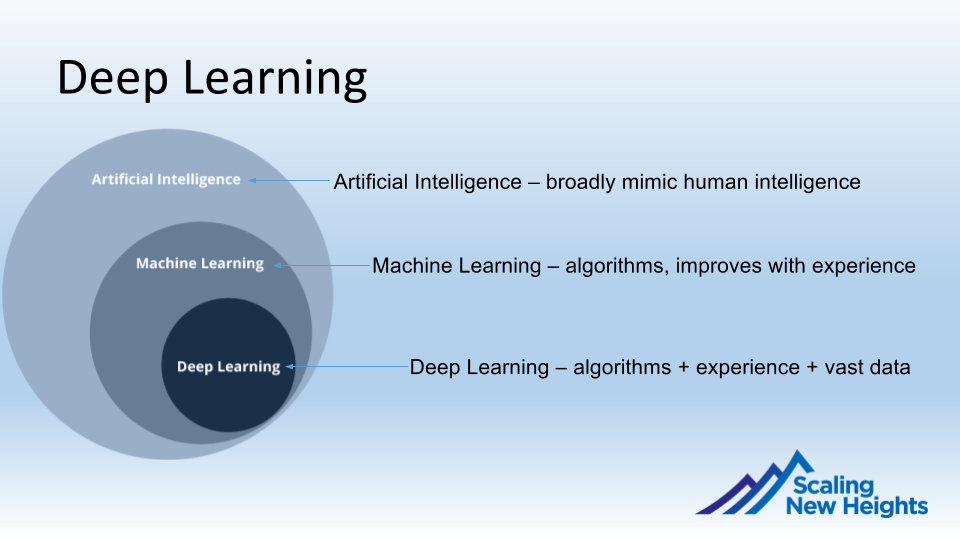 Deep Learning

Artificial Intelligence

Machine Learning

Deep Learning

Artificial Intelligence – broadly mimic human intelligence

Machine Learning – algorithms, improves with experience

Deep Learning – algorithms + experience + vast data

Scaling New Heights